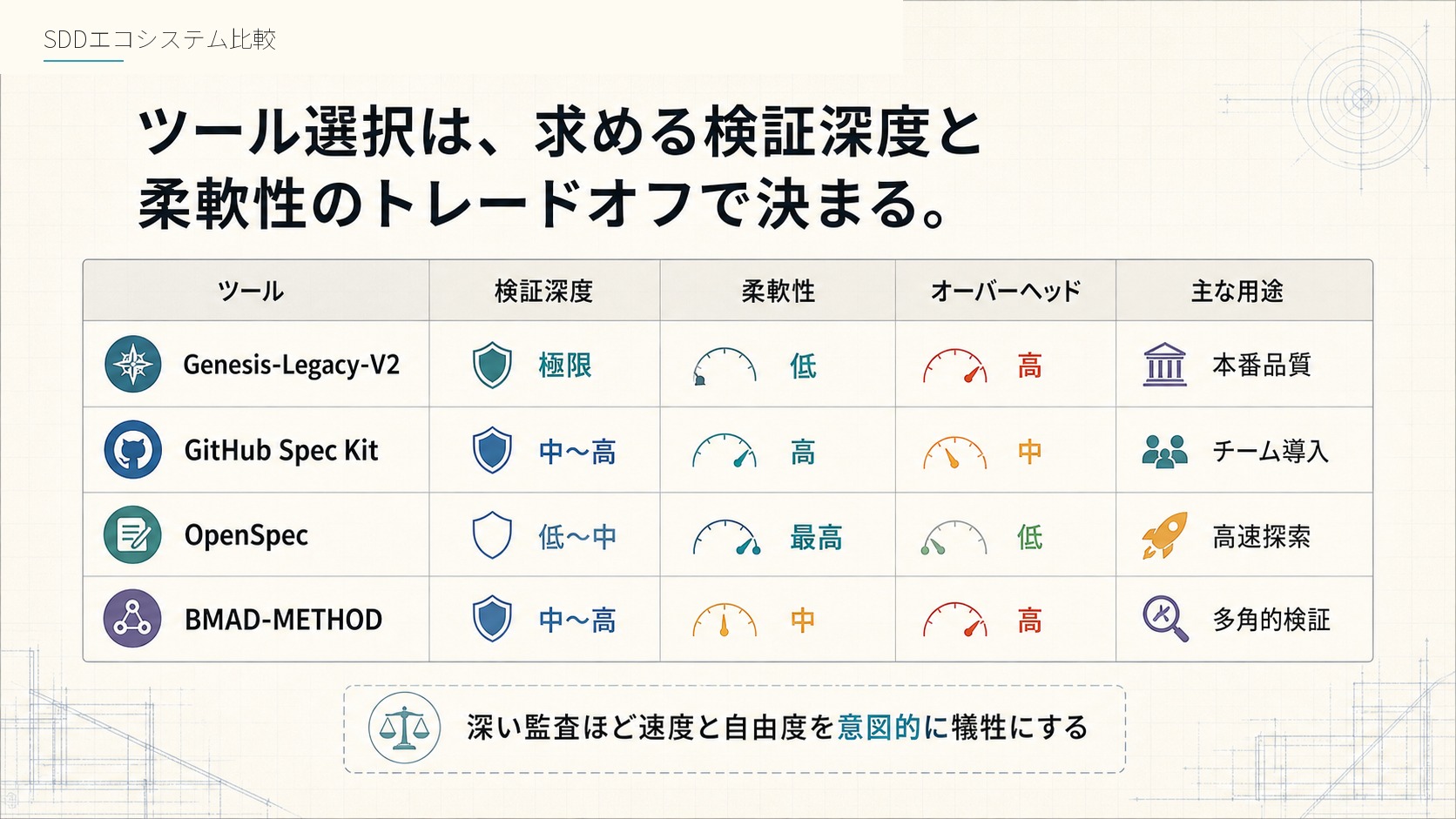 SDDエコシステム比較

ツール選択は、求める検証深度と柔軟性のトレードオフで決まる。

| ツール | 検証深度 | 柔軟性 | オーバーヘッド | 主な用途 |
|---|---|---|---|---|
| Genesis-Legacy-V2 | 極限 | 低 | 高 | 本番品質 |
| GitHub Spec Kit | 中〜高 | 高 | 中 | チーム導入 |
| OpenSpec | 低〜中 | 最高 | 低 | 高速探索 |
| BMAD-METHOD | 中〜高 | 中 | 高 | 多角的検証 |

深い監査ほど速度と自由度を意図的に犠牲にする